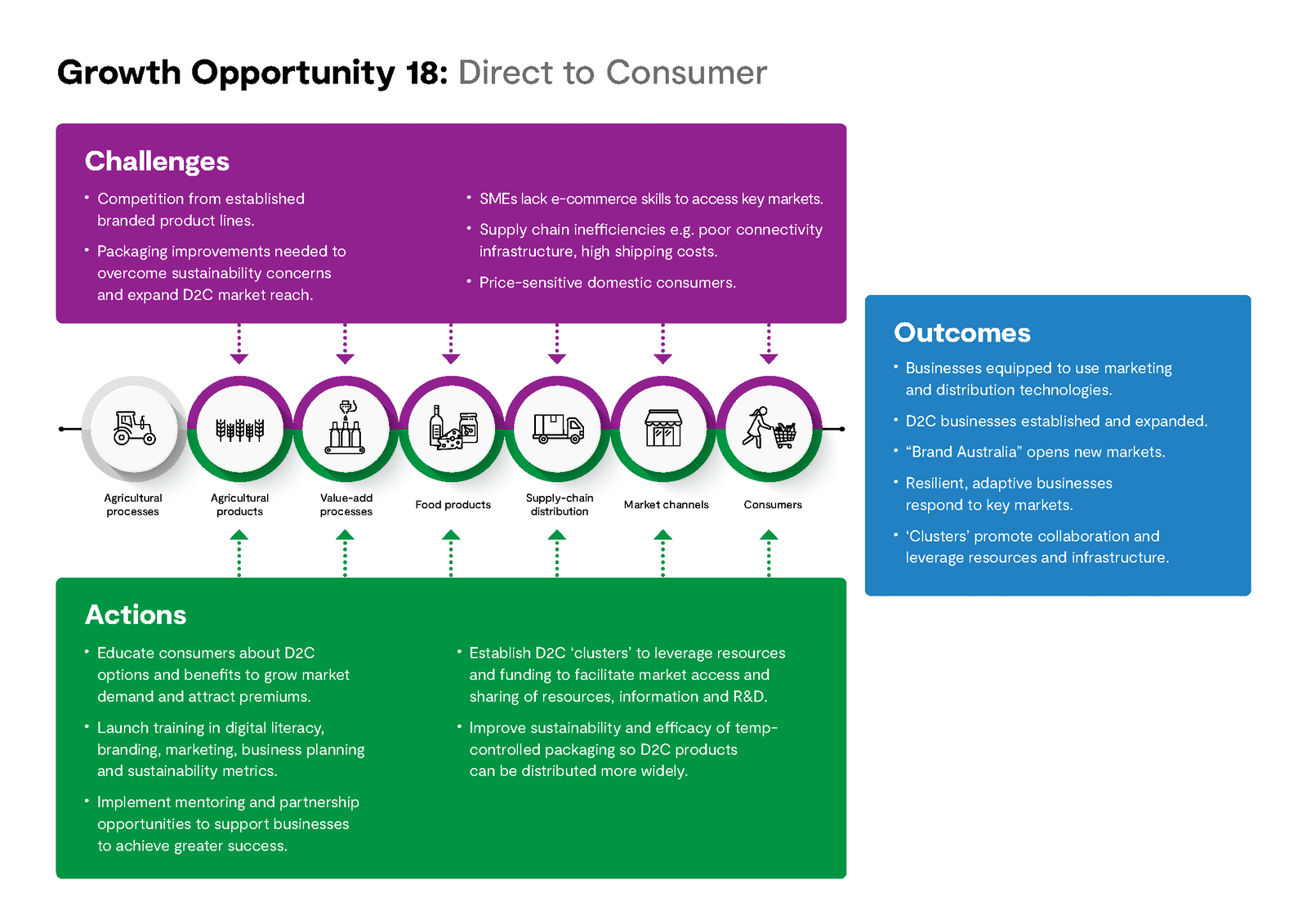 Growth Opportunity 18: Direct to Consumer

Challenges

• Competition from established branded product lines.

• Packaging improvements needed to overcome sustainability concerns and expand D2C market reach.

• SMEs lack e-commerce skills to access key markets.

• Supply chain inefficiencies e.g. poor connectivity infrastructure, high shipping costs.

• Price-sensitive domestic consumers.

Agricultural processes

Agricultural products

Value-add processes

Food products

Supply-chain distribution

Market channels

Consumers

Actions

• Educate consumers about D2C options and benefits to grow market demand and attract premiums.

• Launch training in digital literacy, branding, marketing, business planning and sustainability metrics.

• Implement mentoring and partnership opportunities to support businesses to achieve greater success.

• Establish D2C 'clusters' to leverage resources and funding to facilitate market access and sharing of resources, information and R&D.

• Improve sustainability and efficacy of temp-controlled packaging so D2C products can be distributed more widely.

Outcomes

• Businesses equipped to use marketing and distribution technologies.

• D2C businesses established and expanded.

• "Brand Australia" opens new markets.

• Resilient, adaptive businesses respond to key markets.

• 'Clusters' promote collaboration and leverage resources and infrastructure.